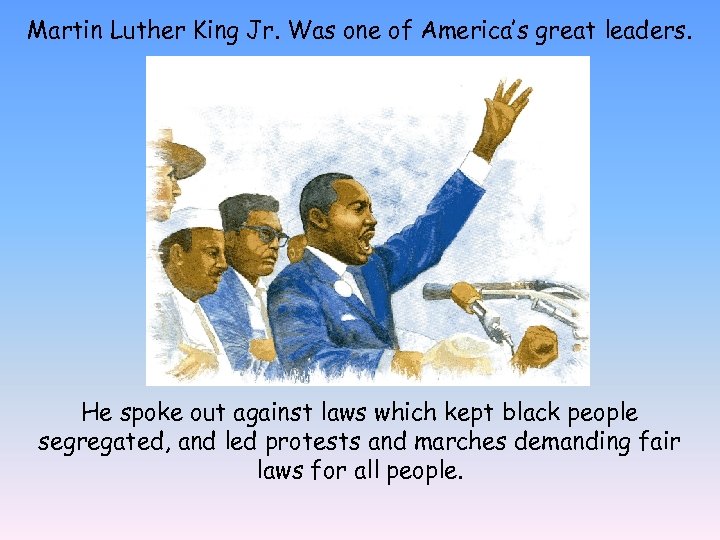 Martin Luther King Jr. Was one of America's great leaders.

He spoke out against laws which kept black people segregated, and led protests and marches demanding fair laws for all people.